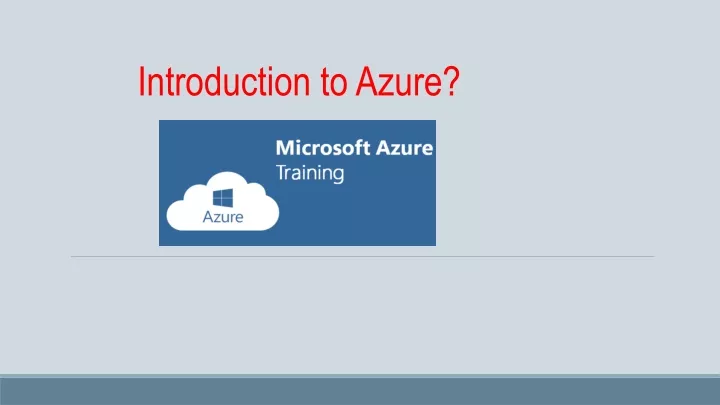 Introduction to Azure?

Microsoft Azure
Training

Azure